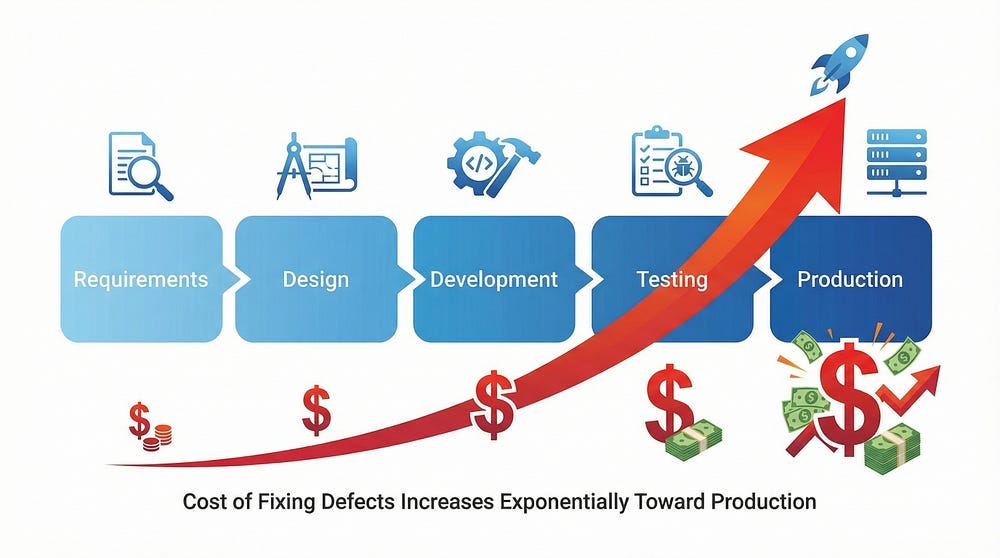 Requirements
Design
Development
Testing
Production

$
$
$
$
$

Cost of Fixing Defects Increases Exponentially Toward Production